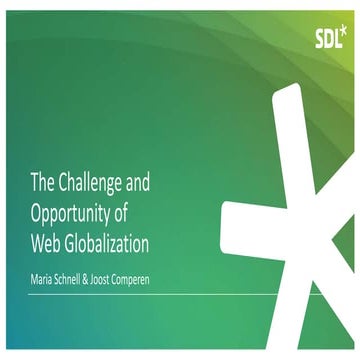 SDL*

The Challenge and Opportunity of Web Globalization

Maria Schnell & Joost Comperen